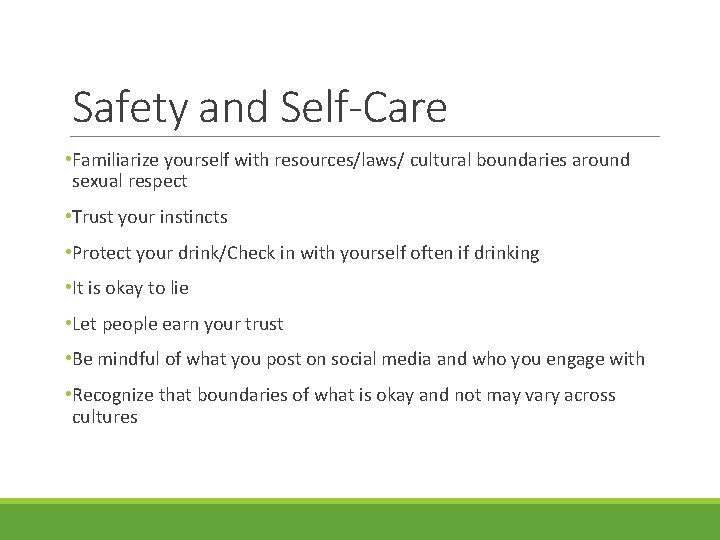 Safety and Self-Care

•Familiarize yourself with resources/laws/ cultural boundaries around sexual respect

•Trust your instincts

•Protect your drink/Check in with yourself often if drinking

•It is okay to lie

•Let people earn your trust

•Be mindful of what you post on social media and who you engage with

•Recognize that boundaries of what is okay and not may vary across cultures